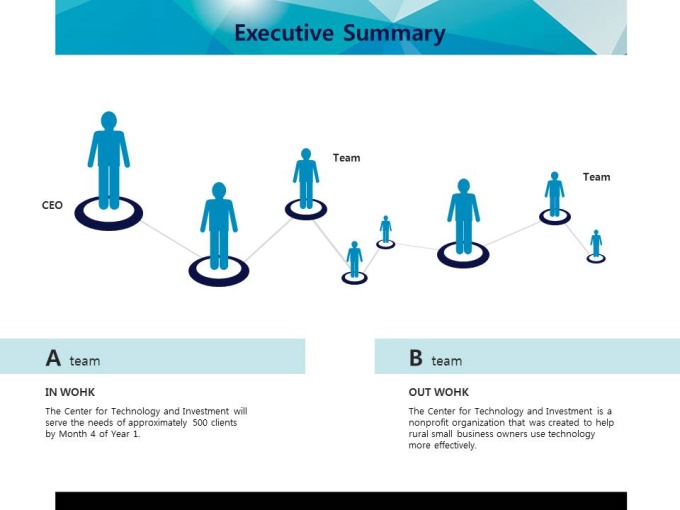 Executive Summary

CEO

Team

Team

A team

IN WOHK

The Center for Technology and Investment will serve the needs of approximately 500 clients by Month 4 of Year 1.

B team

OUT WOHK

The Center for Technology and Investment is a nonprofit organization that was created to help rural small business owners use technology more effectively.